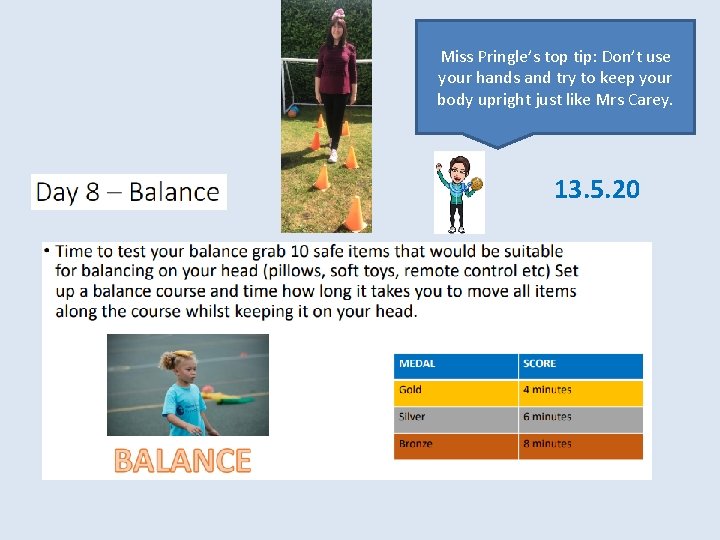 Miss Pringle's top tip: Don't use your hands and try to keep your body upright just like Mrs Carey.

Day 8 – Balance

13.5.20

• Time to test your balance grab 10 safe items that would be suitable for balancing on your head (pillows, soft toys, remote control etc) Set up a balance course and time how long it takes you to move all items along the course whilst keeping it on your head.

BALANCE

| MEDAL | SCORE |
|---|---|
| Gold | 4 minutes |
| Silver | 6 minutes |
| Bronze | 8 minutes |